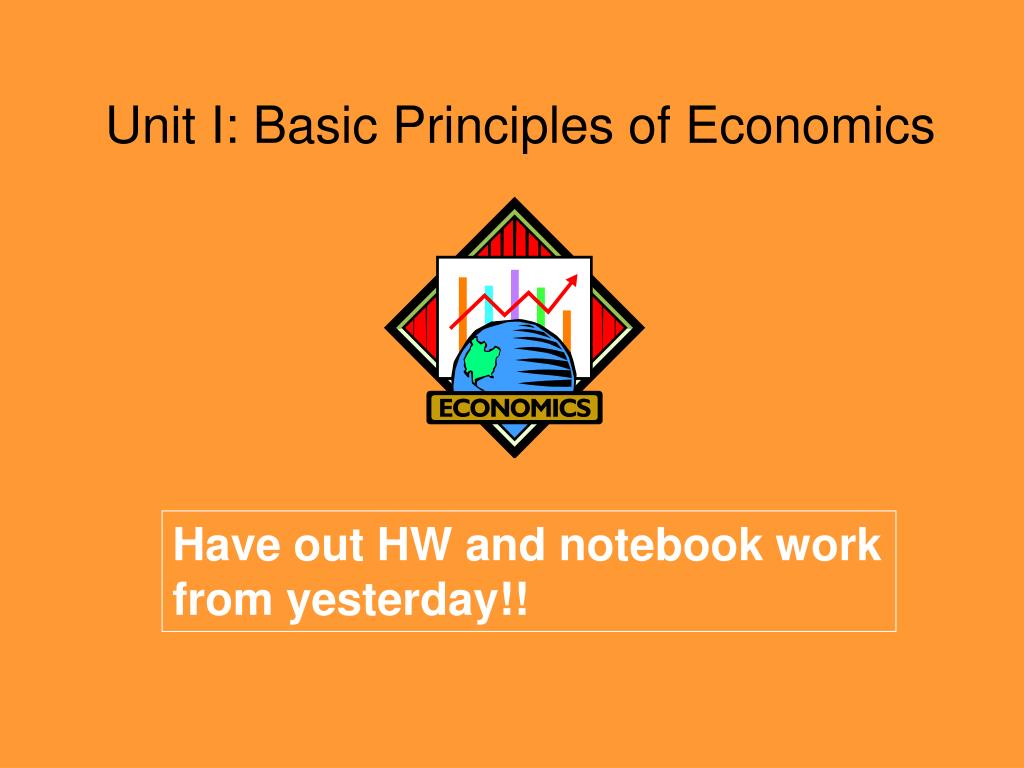 Unit I: Basic Principles of Economics

ECONOMICS

Have out HW and notebook work from yesterday!!